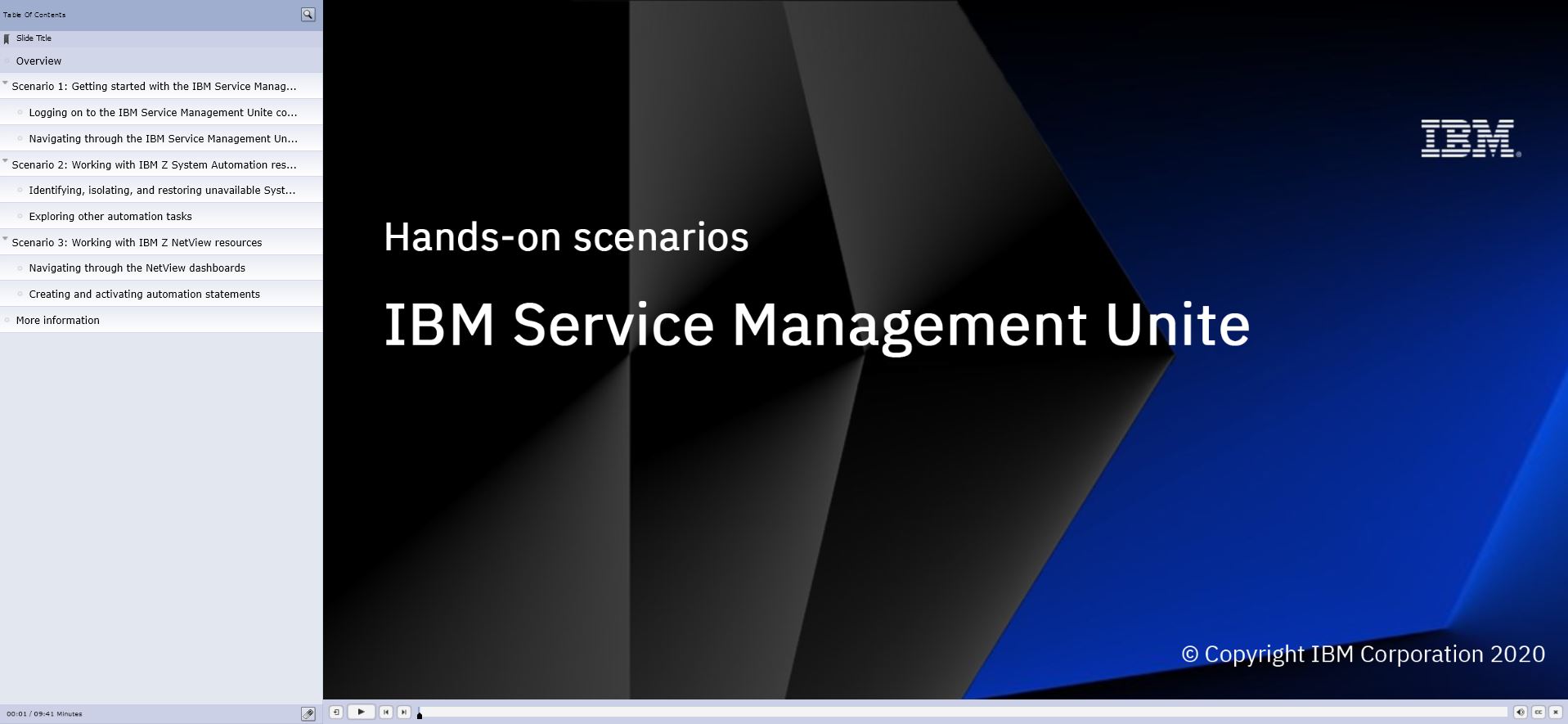 Table Of Contents

Slide Title

Overview

Scenario 1: Getting started with the IBM Service Manag...

Logging on to the IBM Service Management Unite co...

Navigating through the IBM Service Management Un...

Scenario 2: Working with IBM Z System Automation res...

Identifying, isolating, and restoring unavailable Syst...

Exploring other automation tasks

Scenario 3: Working with IBM Z NetView resources

Navigating through the NetView dashboards

Creating and activating automation statements

More information

00:01 / 09:41 Minutes

IBM

Hands-on scenarios

IBM Service Management Unite

© Copyright IBM Corporation 2020

CC